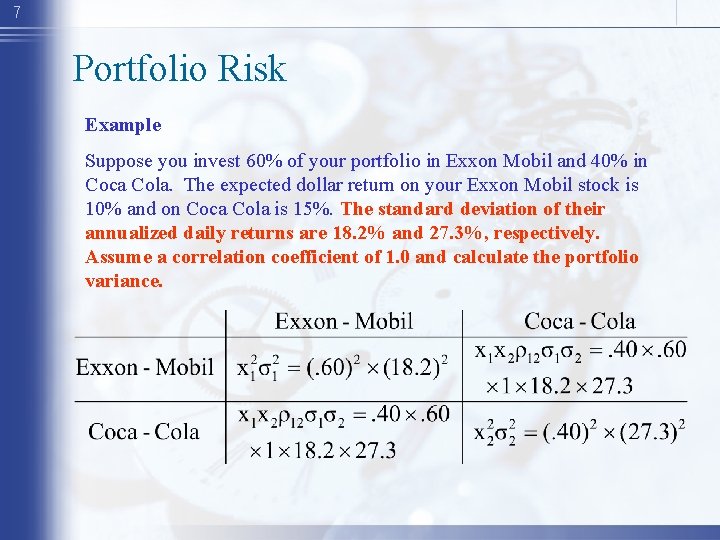 7

Portfolio Risk

Example

Suppose you invest 60% of your portfolio in Exxon Mobil and 40% in Coca Cola. The expected dollar return on your Exxon Mobil stock is 10% and on Coca Cola is 15%. The standard deviation of their annualized daily returns are 18.2% and 27.3%, respectively. Assume a correlation coefficient of 1.0 and calculate the portfolio variance.

| | Exxon - Mobil | Coca - Cola |
|---|---|---|
| Exxon - Mobil | $x_1^2\sigma_1^2 = (.60)^2 \times (18.2)^2$ | $x_1x_2\rho_{12}\sigma_1\sigma_2 = .40 \times .60 \times 1 \times 18.2 \times 27.3$ |
| Coca - Cola | $x_1x_2\rho_{12}\sigma_1\sigma_2 = .40 \times .60 \times 1 \times 18.2 \times 27.3$ | $x_2^2\sigma_2^2 = (.40)^2 \times (27.3)^2$ |